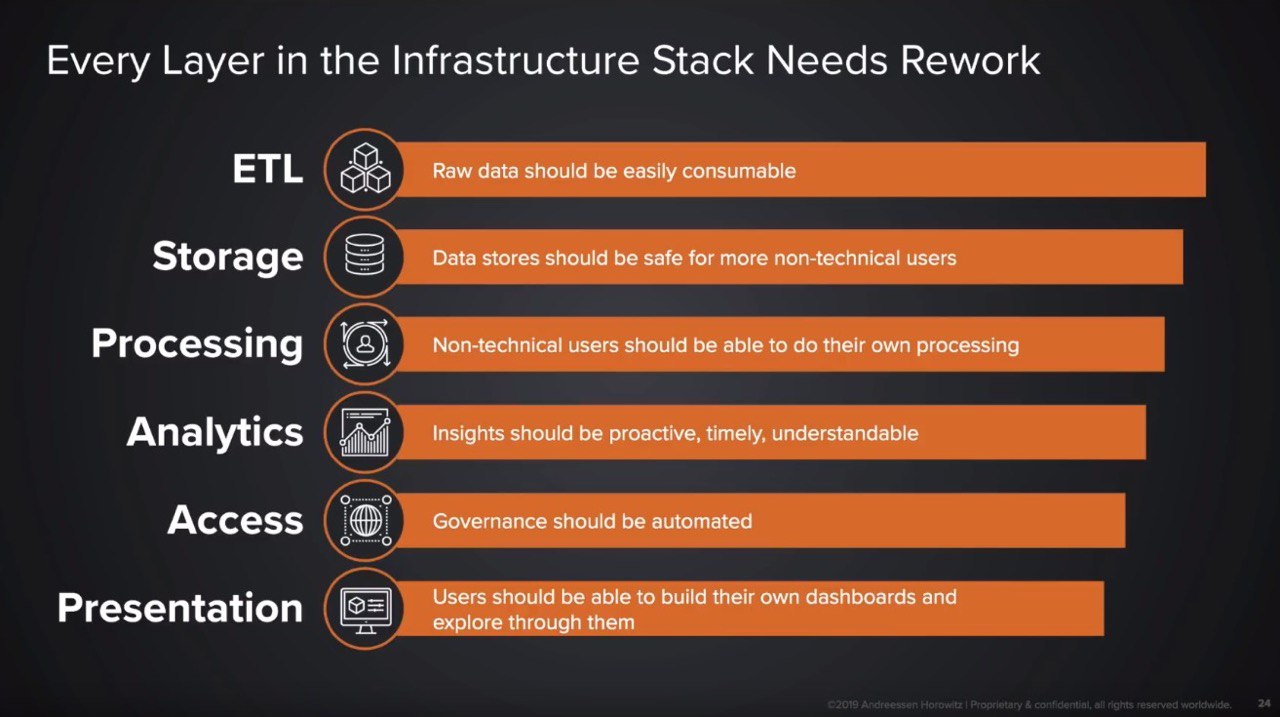 Every Layer in the Infrastructure Stack Needs Rework

ETL
Raw data should be easily consumable

Storage
Data stores should be safe for more non-technical users

Processing
Non-technical users should be able to do their own processing

Analytics
Insights should be proactive, timely, understandable

Access
Governance should be automated

Presentation
Users should be able to build their own dashboards and explore through them

©2019 Andreessen Horowitz | Proprietary & confidential, all rights reserved worldwide. 24